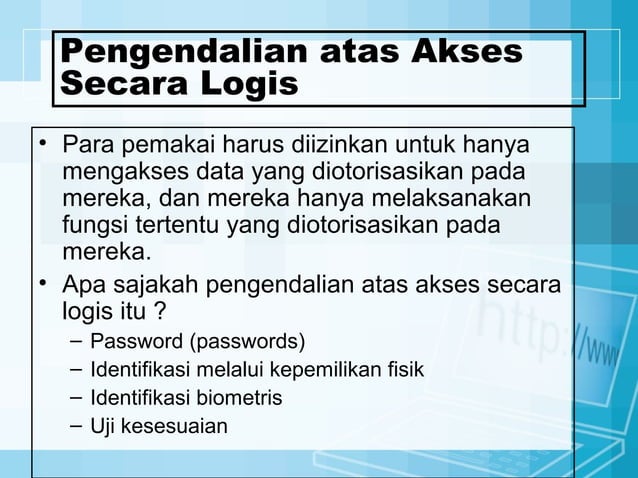 Pengendalian atas Akses Secara Logis

• Para pemakai harus diizinkan untuk hanya mengakses data yang diotorisasikan pada mereka, dan mereka hanya melaksanakan fungsi tertentu yang diotorisasikan pada mereka.
• Apa sajakah pengendalian atas akses secara logis itu ?
– Password (passwords)
– Identifikasi melalui kepemilikan fisik
– Identifikasi biometris
– Uji kesesuaian

http://www